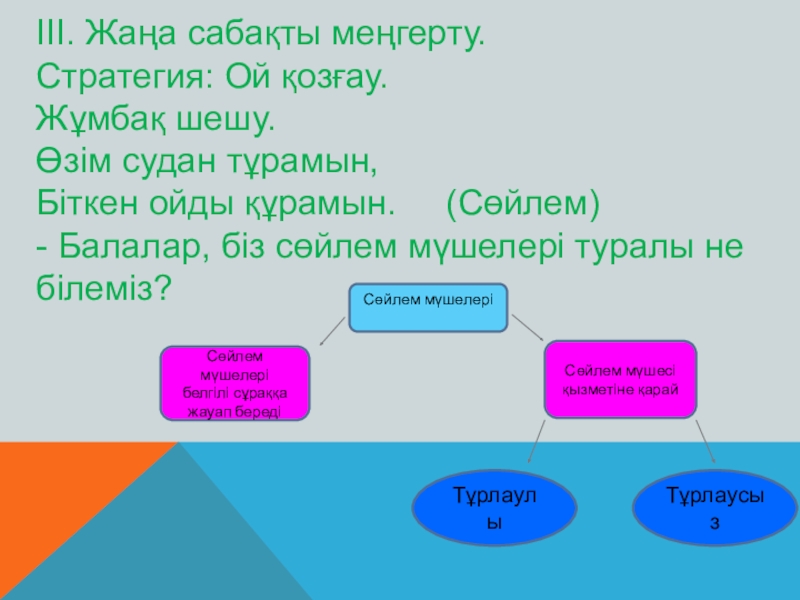 ІІІ. Жаңа сабақты меңгерту.
Стратегия: Ой қозғау.
Жұмбақ шешу.
Өзім судан тұрамын,
Біткен ойды құрамын.     (Сөйлем)
- Балалар, біз сөйлем мүшелері туралы не білеміз?

Сөйлем мүшелері

Сөйлем мүшелері белгілі сұраққа жауап береді

Сөйлем мүшесі қызметіне қарай

Тұрлаулы

Тұрлаусыз